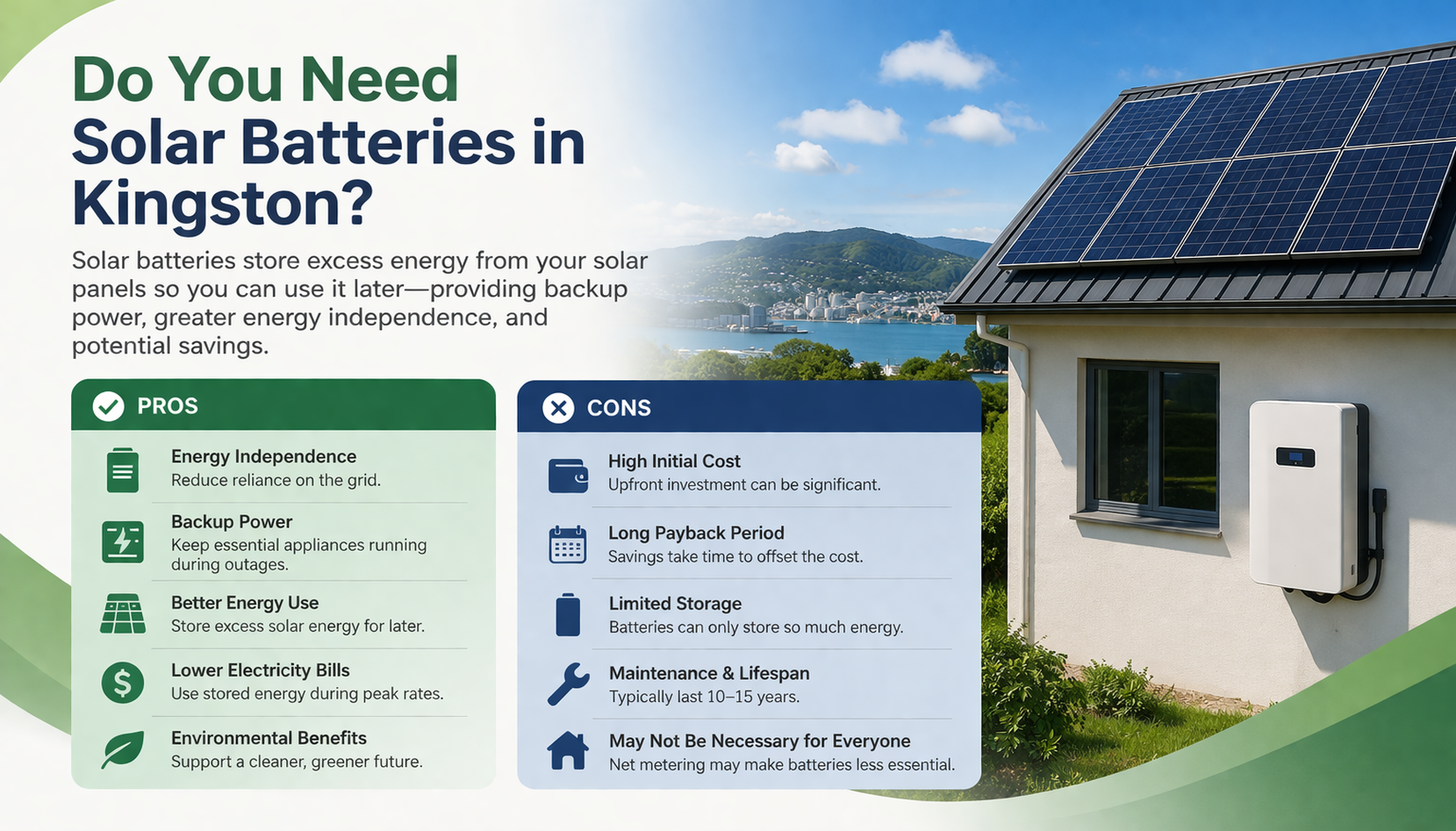 Do You Need Solar Batteries in Kingston?

Solar batteries store excess energy from your solar panels so you can use it later—providing backup power, greater energy independence, and potential savings.

PROS

Energy Independence
Reduce reliance on the grid.

Backup Power
Keep essential appliances running during outages.

Better Energy Use
Store excess solar energy for later.

Lower Electricity Bills
Use stored energy during peak rates.

Environmental Benefits
Support a cleaner, greener future.

CONS

High Initial Cost
Upfront investment can be significant.

Long Payback Period
Savings take time to offset the cost.

Limited Storage
Batteries can only store so much energy.

Maintenance & Lifespan
Typically last 10–15 years.

May Not Be Necessary for Everyone
Net metering may make batteries less essential.